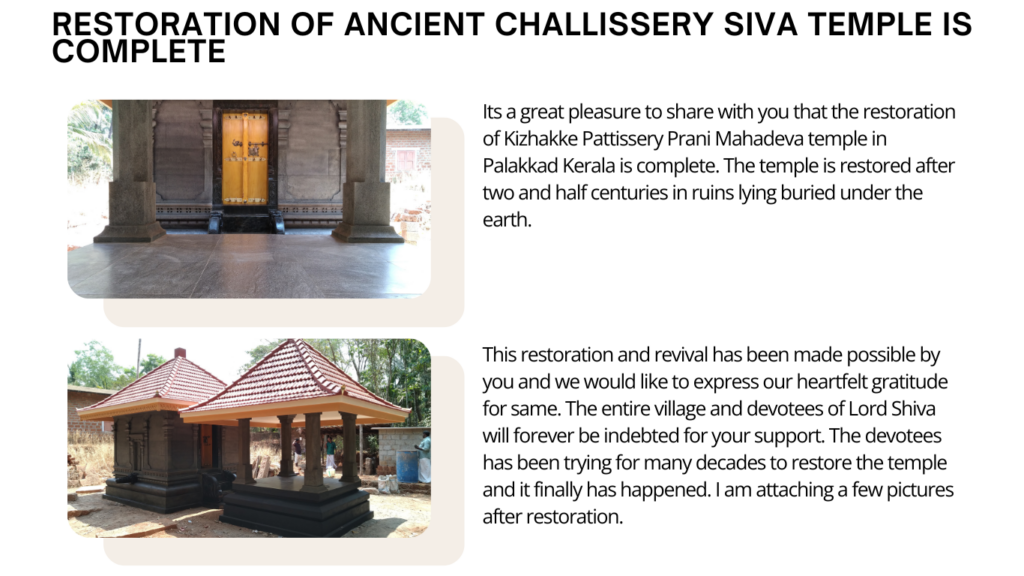 RESTORATION OF ANCIENT CHALLISSERY SIVA TEMPLE IS COMPLETE

Its a great pleasure to share with you that the restoration of Kizhakke Pattissery Prani Mahadeva temple in Palakkad Kerala is complete. The temple is restored after two and half centuries in ruins lying buried under the earth.

This restoration and revival has been made possible by you and we would like to express our heartfelt gratitude for same. The entire village and devotees of Lord Shiva will forever be indebted for your support. The devotees has been trying for many decades to restore the temple and it finally has happened. I am attaching a few pictures after restoration.